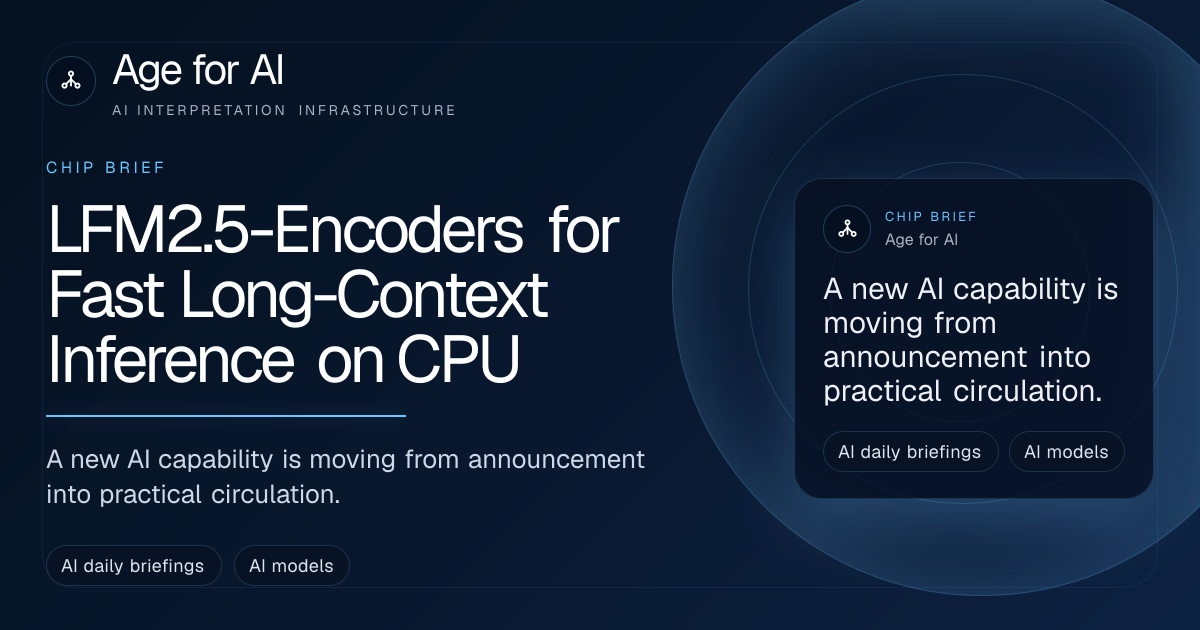 Age for AI

AI INTERPRETATION INFRASTRUCTURE

CHIP BRIEF

LFM2.5-Encoders for Fast Long-Context Inference on CPU

A new AI capability is moving from announcement into practical circulation.

AI daily briefings

AI models

CHIP BRIEF

Age for AI

A new AI capability is moving from announcement into practical circulation.

AI daily briefings

AI models